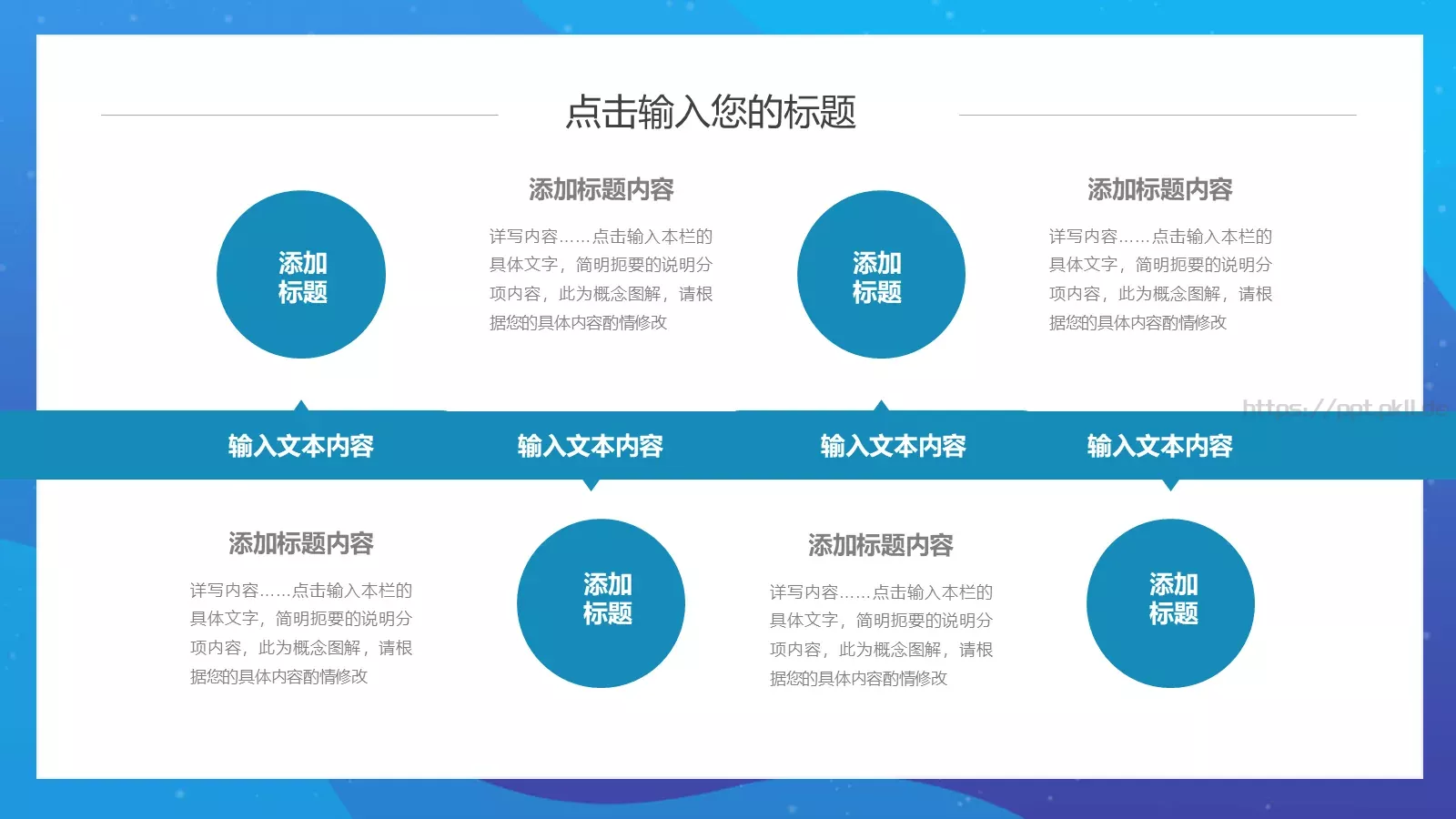 点击输入您的标题

添加标题

添加标题内容

详写内容……点击输入本栏的具体文字，简明扼要的说明分项内容，此为概念图解，请根据您的具体内容酌情修改

添加标题

添加标题内容

详写内容……点击输入本栏的具体文字，简明扼要的说明分项内容，此为概念图解，请根据您的具体内容酌情修改

https://ppt.okll.de

输入文本内容

输入文本内容

输入文本内容

输入文本内容

添加标题内容

详写内容……点击输入本栏的具体文字，简明扼要的说明分项内容，此为概念图解，请根据您的具体内容酌情修改

添加标题

添加标题内容

详写内容……点击输入本栏的具体文字，简明扼要的说明分项内容，此为概念图解，请根据您的具体内容酌情修改

添加标题